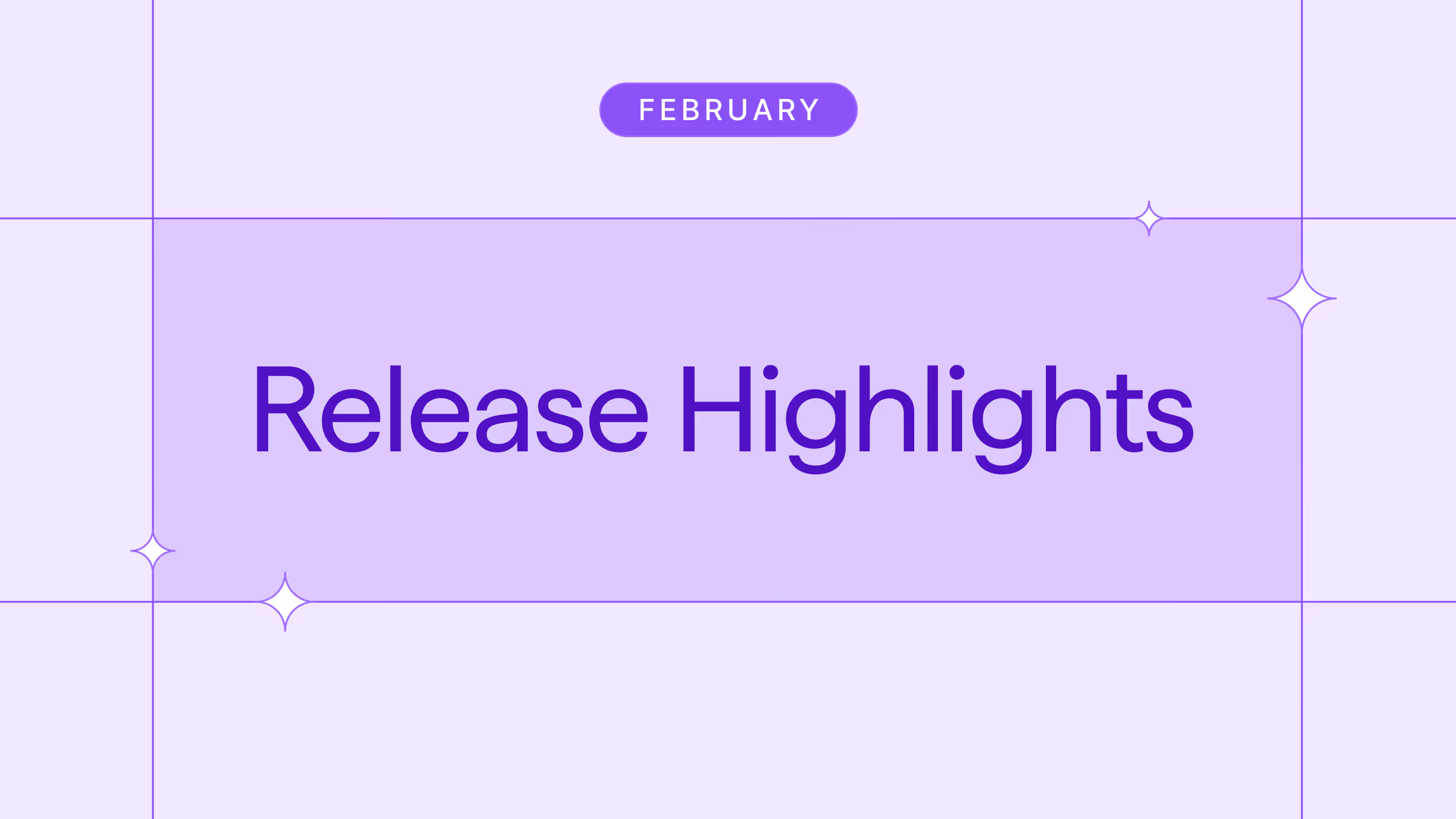 FEBRUARY

Release Highlights